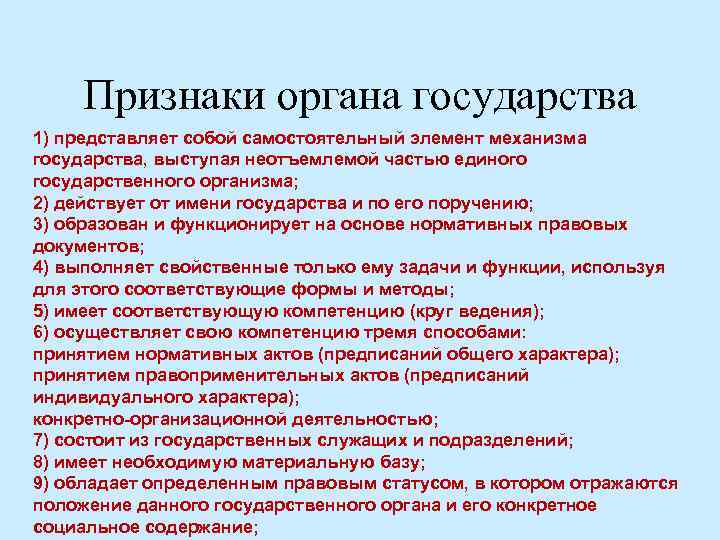 Признаки органа государства

1) представляет собой самостоятельный элемент механизма государства, выступая неотъемлемой частью единого государственного организма;
2) действует от имени государства и по его поручению;
3) образован и функционирует на основе нормативных правовых документов;
4) выполняет свойственные только ему задачи и функции, используя для этого соответствующие формы и методы;
5) имеет соответствующую компетенцию (круг ведения);
6) осуществляет свою компетенцию тремя способами:
принятием нормативных актов (предписаний общего характера);
принятием правоприменительных актов (предписаний индивидуального характера);
конкретно-организационной деятельностью;
7) состоит из государственных служащих и подразделений;
8) имеет необходимую материальную базу;
9) обладает определенным правовым статусом, в котором отражаются положение данного государственного органа и его конкретное социальное содержание;